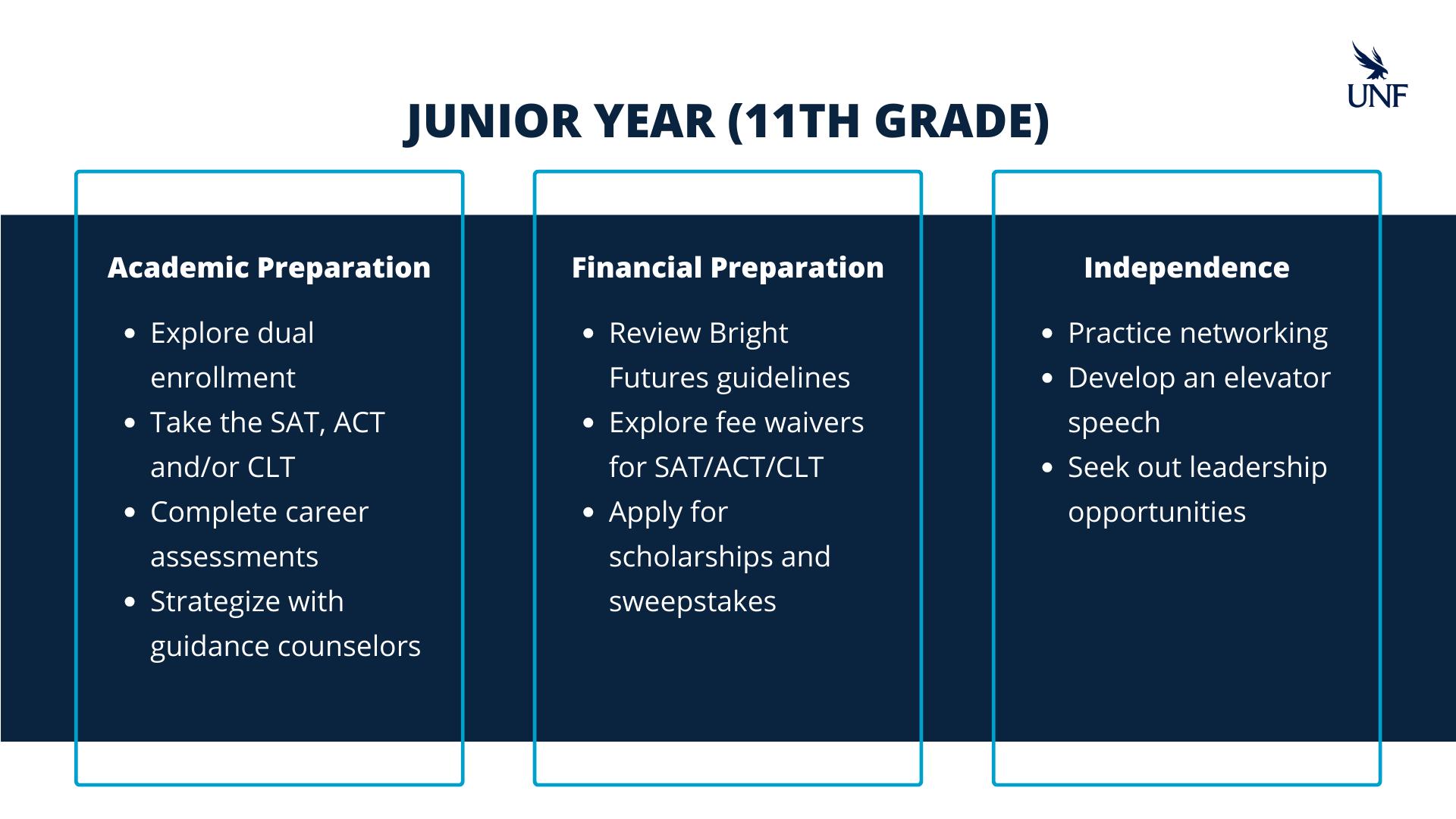 UNF

JUNIOR YEAR (11TH GRADE)

Academic Preparation

- Explore dual enrollment
- Take the SAT, ACT and/or CLT
- Complete career assessments
- Strategize with guidance counselors

Financial Preparation

- Review Bright Futures guidelines
- Explore fee waivers for SAT/ACT/CLT
- Apply for scholarships and sweepstakes

Independence

- Practice networking
- Develop an elevator speech
- Seek out leadership opportunities